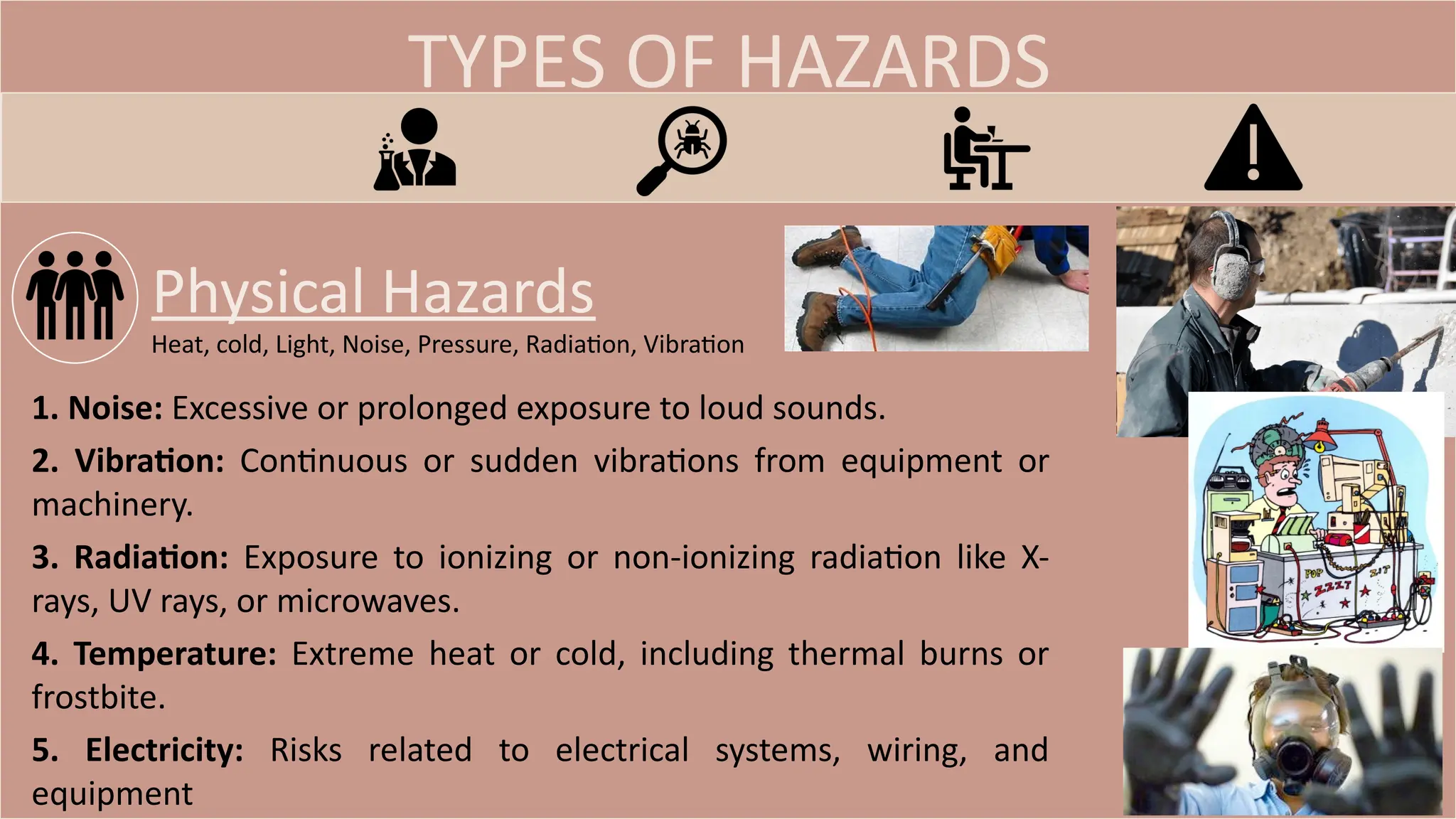 TYPES OF HAZARDS

Physical Hazards

Heat, cold, Light, Noise, Pressure, Radiation, Vibration

1. Noise: Excessive or prolonged exposure to loud sounds.

2. Vibration: Continuous or sudden vibrations from equipment or machinery.

3. Radiation: Exposure to ionizing or non-ionizing radiation like X-rays, UV rays, or microwaves.

4. Temperature: Extreme heat or cold, including thermal burns or frostbite.

5. Electricity: Risks related to electrical systems, wiring, and equipment

POP
ZZZT
ZIT